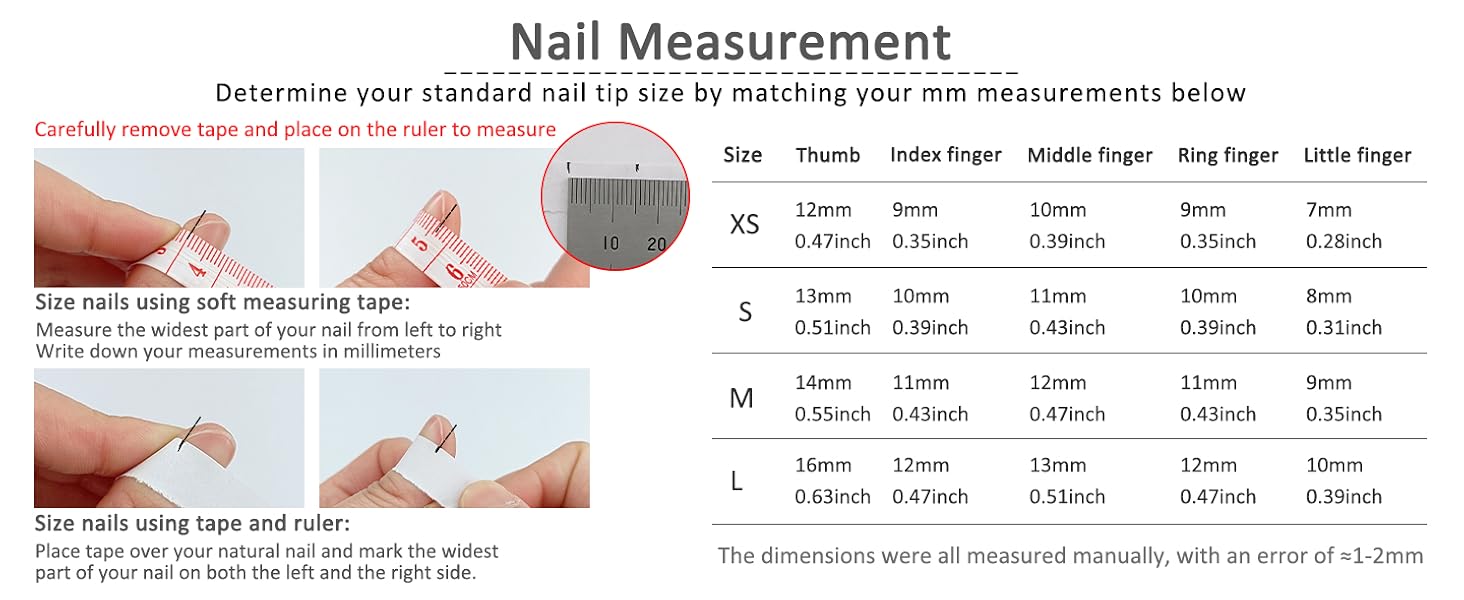 Nail Measurement

Determine your standard nail tip size by matching your mm measurements below

Carefully remove tape and place on the ruler to measure

4

5

6

10 20

Size nails using soft measuring tape:
Measure the widest part of your nail from left to right
Write down your measurements in millimeters

Size nails using tape and ruler:
Place tape over your natural nail and mark the widest part of your nail on both the left and the right side.

| Size | Thumb | Index finger | Middle finger | Ring finger | Little finger |
|---|---|---|---|---|---|
| XS | 12mm 0.47inch | 9mm 0.35inch | 10mm 0.39inch | 9mm 0.35inch | 7mm 0.28inch |
| S | 13mm 0.51inch | 10mm 0.39inch | 11mm 0.43inch | 10mm 0.39inch | 8mm 0.31inch |
| M | 14mm 0.55inch | 11mm 0.43inch | 12mm 0.47inch | 11mm 0.43inch | 9mm 0.35inch |
| L | 16mm 0.63inch | 12mm 0.47inch | 13mm 0.51inch | 12mm 0.47inch | 10mm 0.39inch |

The dimensions were all measured manually, with an error of ≈1-2mm